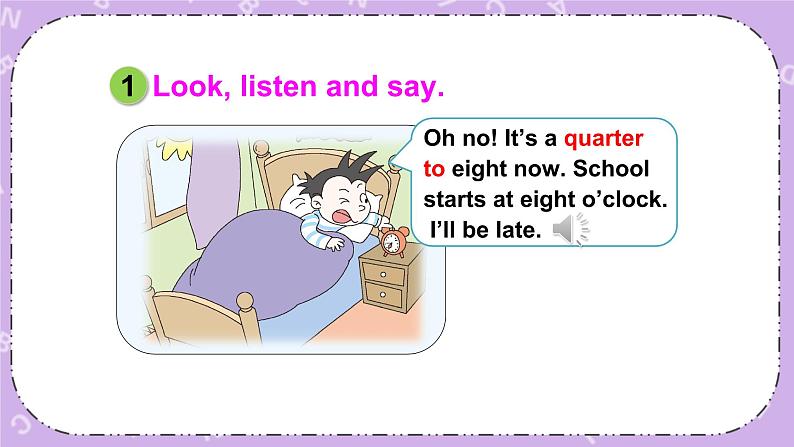 1 Look, listen and say.

Oh no! It's a quarter to eight now. School starts at eight o'clock. I'll be late.